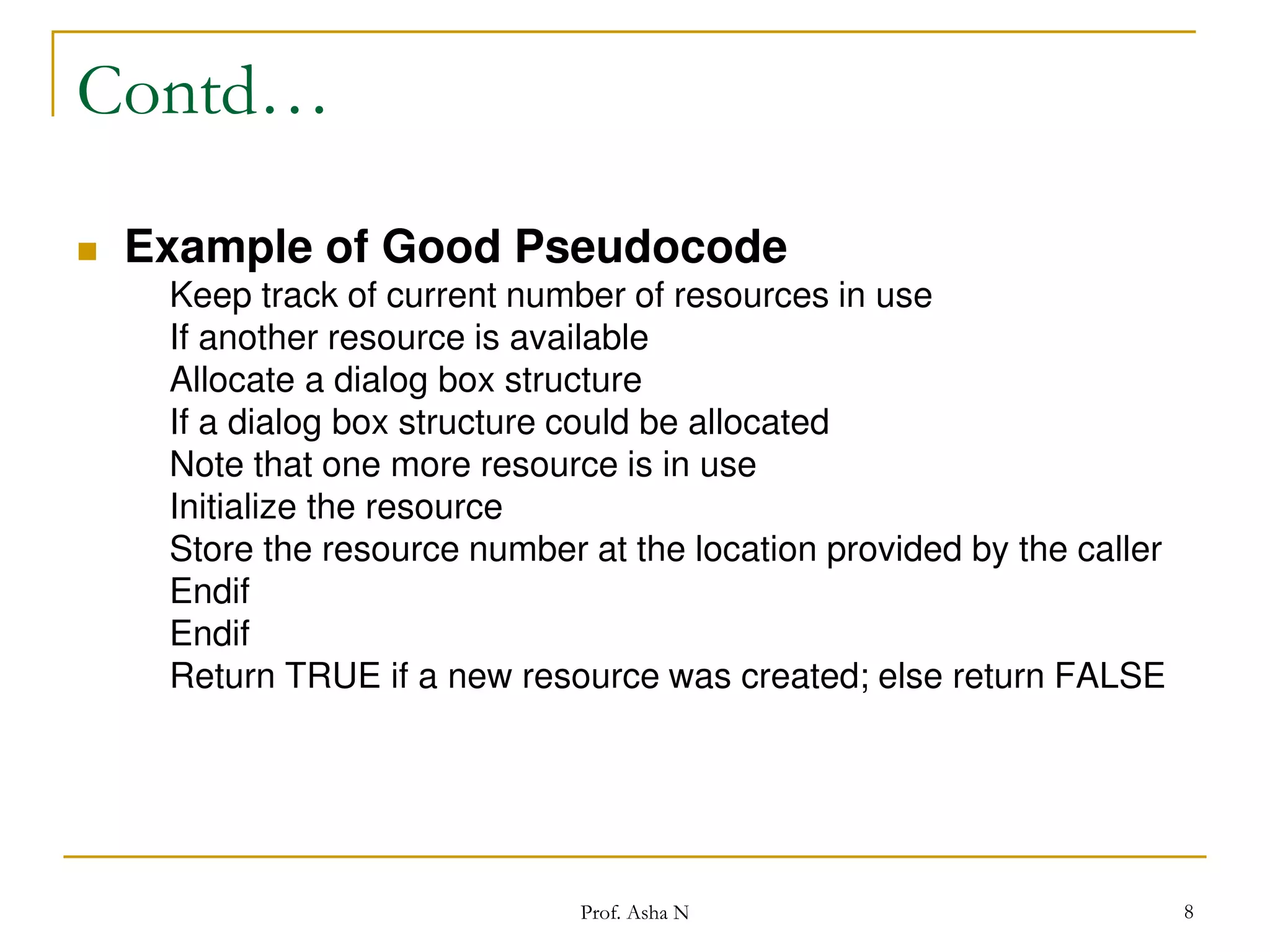 Contd…

Example of Good Pseudocode

Keep track of current number of resources in use
If another resource is available
Allocate a dialog box structure
If a dialog box structure could be allocated
Note that one more resource is in use
Initialize the resource
Store the resource number at the location provided by the caller
Endif
Endif
Return TRUE if a new resource was created; else return FALSE

Prof. Asha N

8